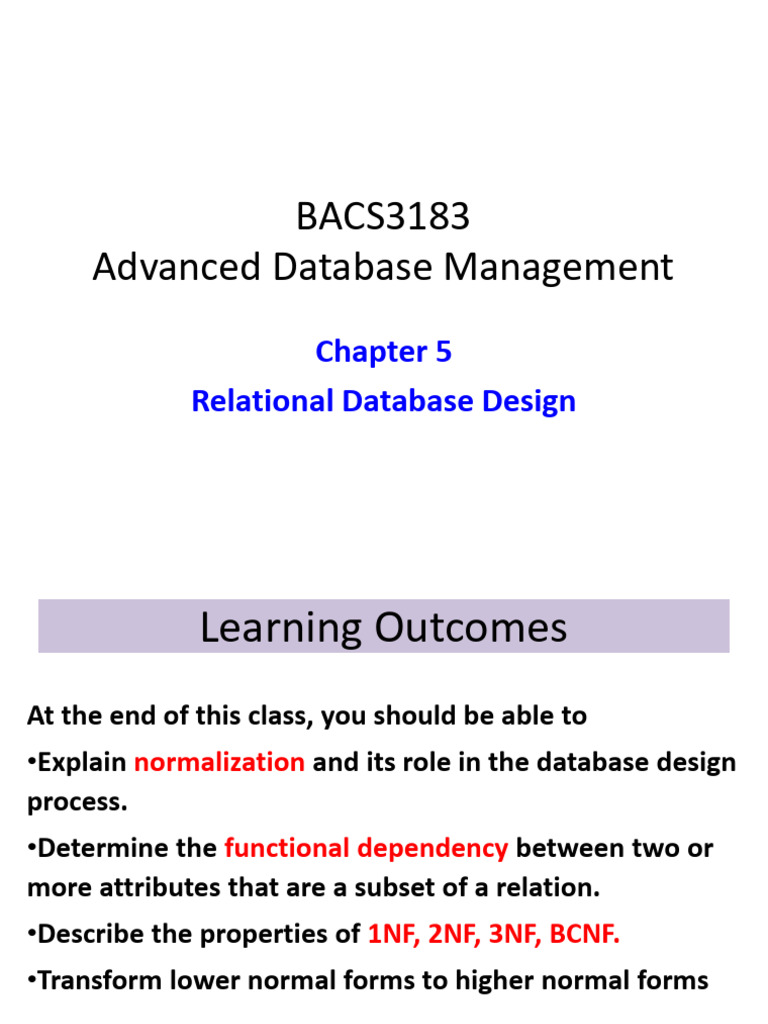 BACS3183
Advanced Database Management

Chapter 5

Relational Database Design

Learning Outcomes

At the end of this class, you should be able to

•Explain normalization and its role in the database design process.

•Determine the functional dependency between two or more attributes that are a subset of a relation.

•Describe the properties of 1NF, 2NF, 3NF, BCNF.

•Transform lower normal forms to higher normal forms